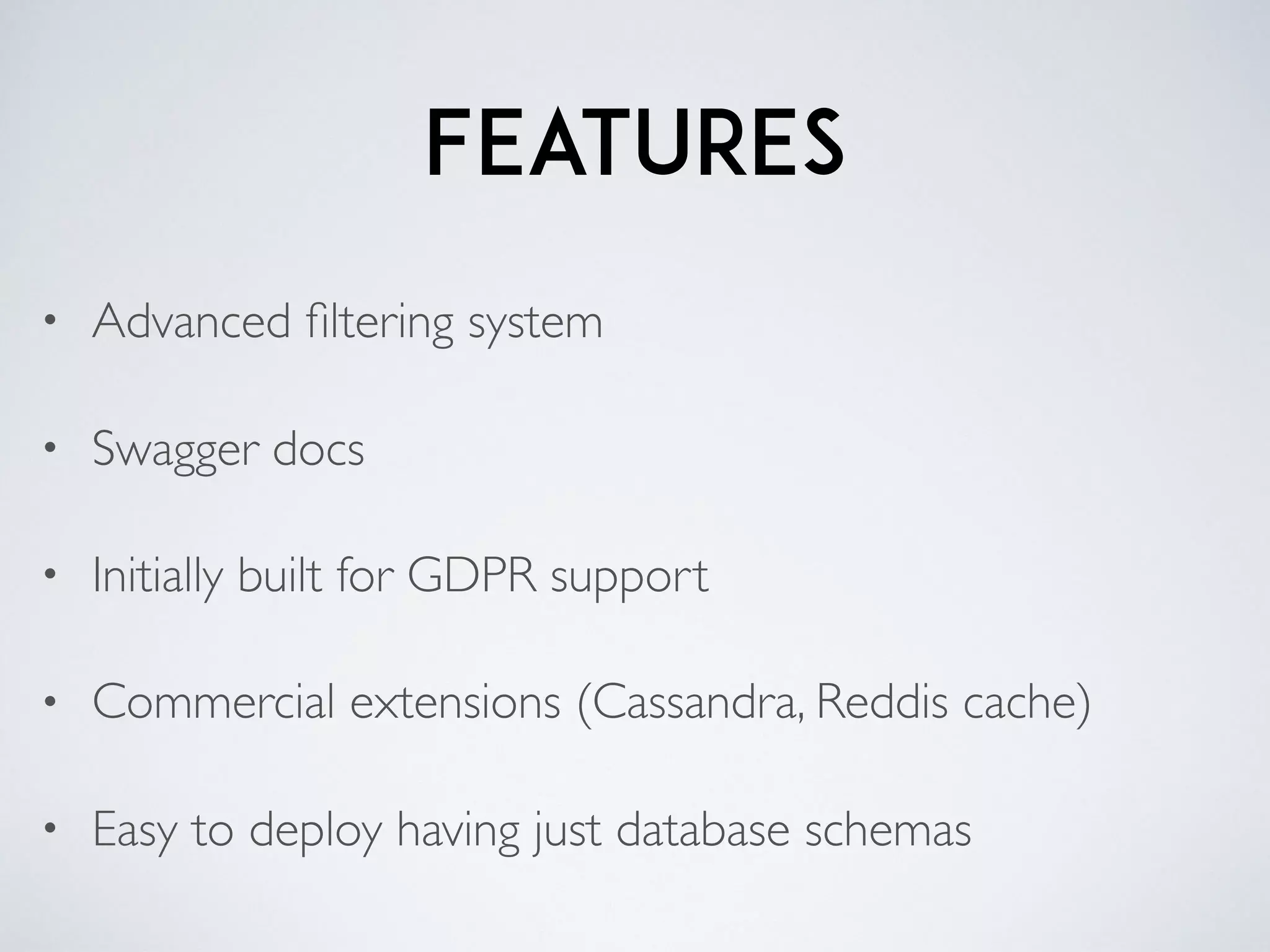 FEATURES

• Advanced filtering system

• Swagger docs

• Initially built for GDPR support

• Commercial extensions (Cassandra, Reddis cache)

• Easy to deploy having just database schemas